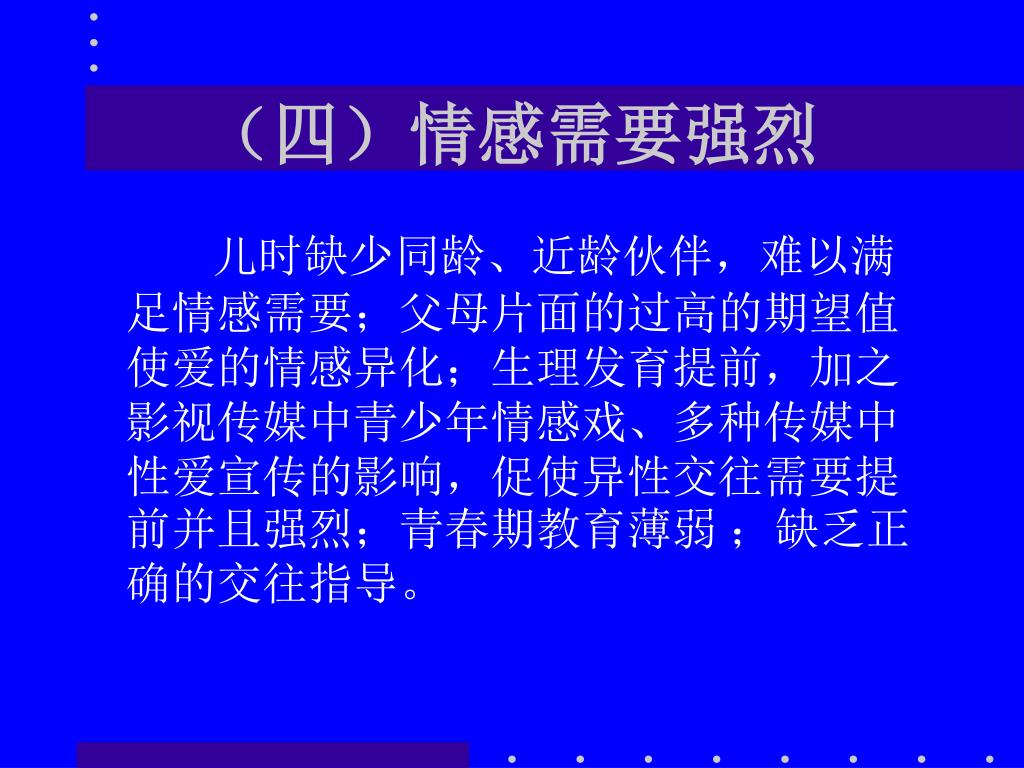 （四）情感需要强烈

儿时缺少同龄、近龄伙伴，难以满足情感需要；父母片面的过高的期望值使爱的情感异化；生理发育提前，加之影视传媒中青少年情感戏、多种传媒中性爱宣传的影响，促使异性交往需要提前并且强烈；青春期教育薄弱 ；缺乏正确的交往指导。